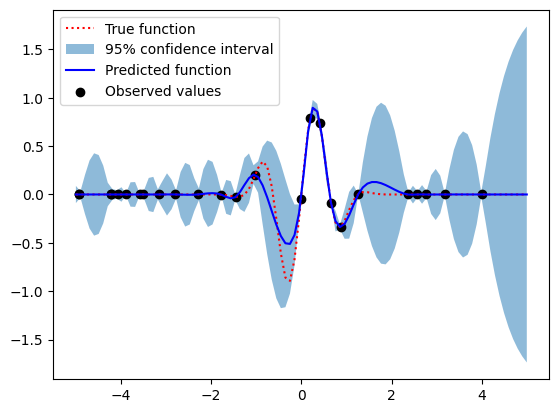 True function
95% confidence interval
Predicted function
Observed values

1.5
1.0
0.5
0.0
−0.5
−1.0
−1.5

−4
−2
0
2
4